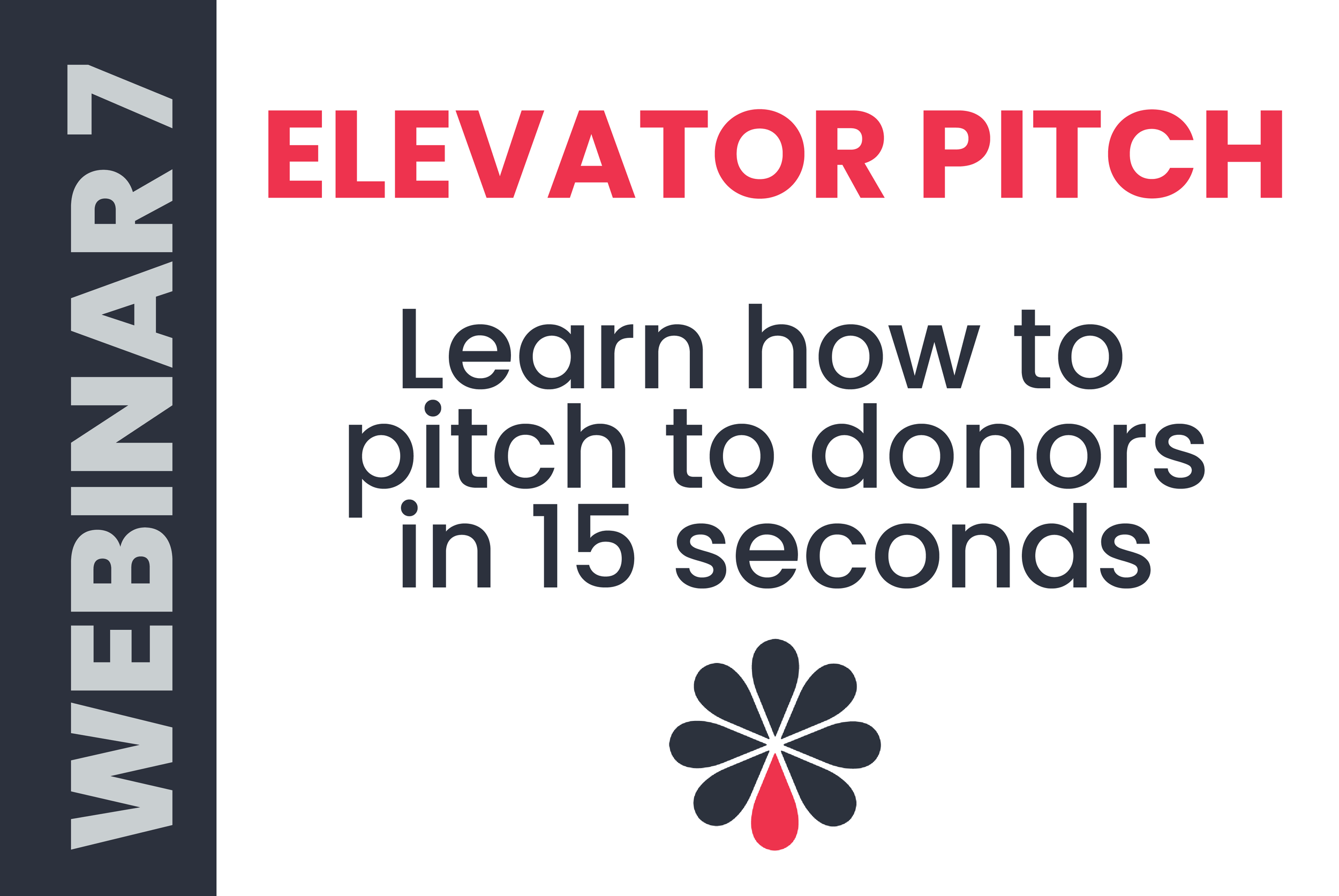 WEBINAR 7

ELEVATOR PITCH

Learn how to pitch to donors in 15 seconds